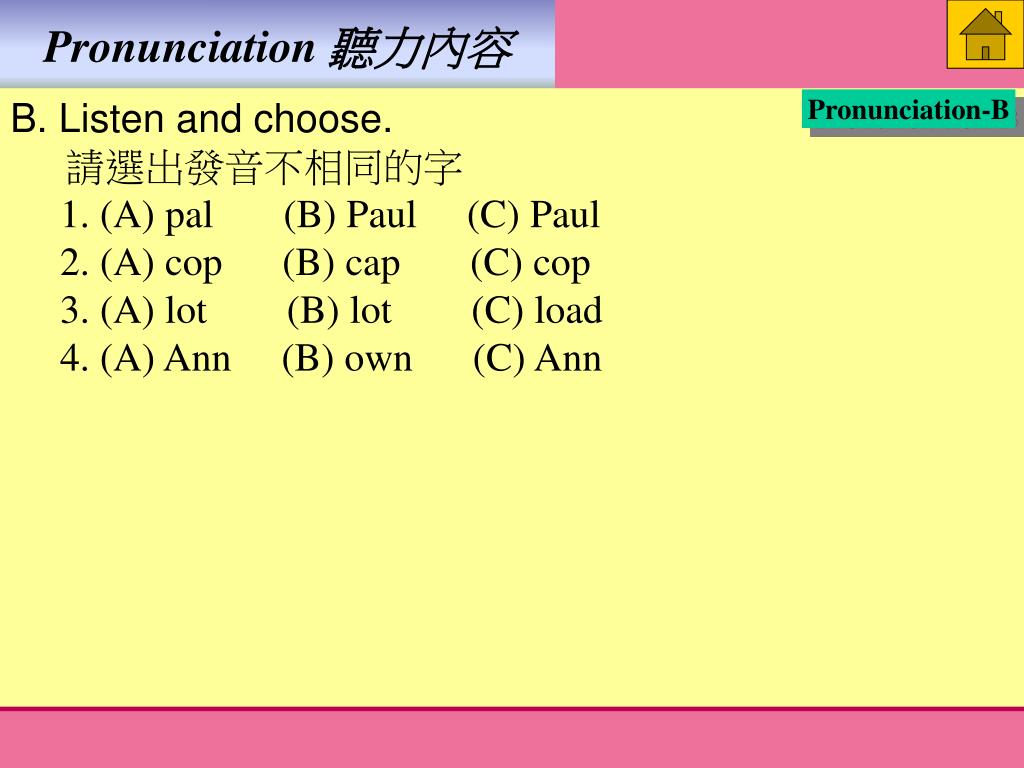 Pronunciation 聽力內容

Pronunciation-B

B. Listen and choose.
請選出發音不相同的字
1. (A) pal (B) Paul (C) Paul
2. (A) cop (B) cap (C) cop
3. (A) lot (B) lot (C) load
4. (A) Ann (B) own (C) Ann